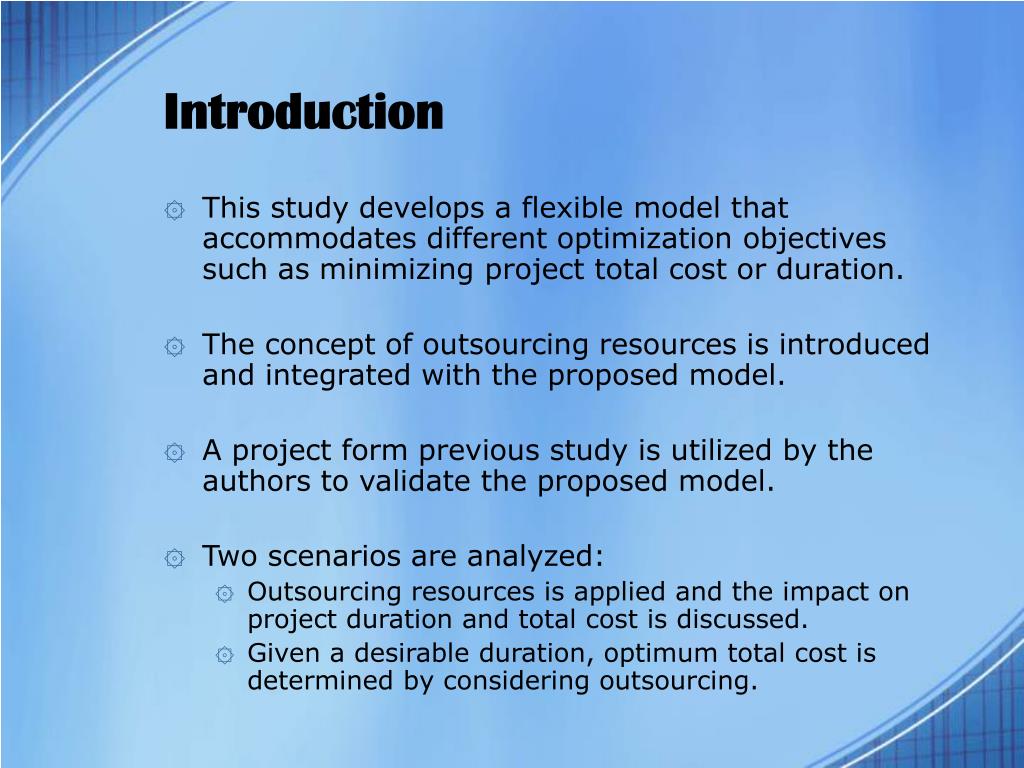 Introduction

This study develops a flexible model that accommodates different optimization objectives such as minimizing project total cost or duration.

The concept of outsourcing resources is introduced and integrated with the proposed model.

A project form previous study is utilized by the authors to validate the proposed model.

Two scenarios are analyzed:
Outsourcing resources is applied and the impact on project duration and total cost is discussed.
Given a desirable duration, optimum total cost is determined by considering outsourcing.